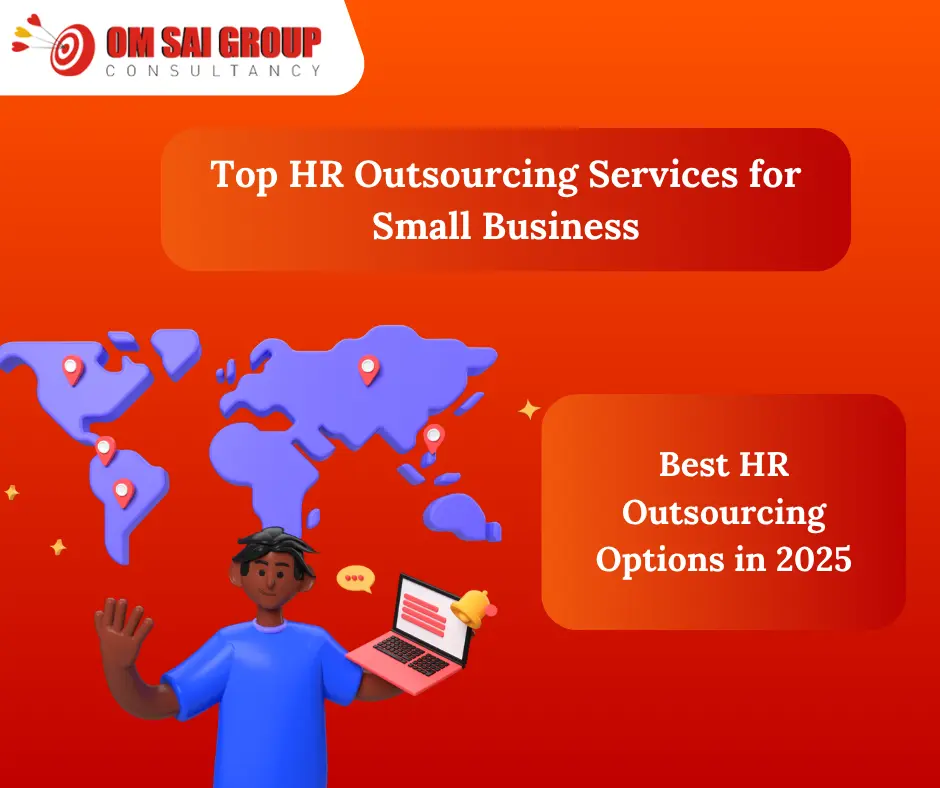 OM SAI GROUP
CONSULTANCY

Top HR Outsourcing Services for Small Business

Best HR Outsourcing Options in 2025